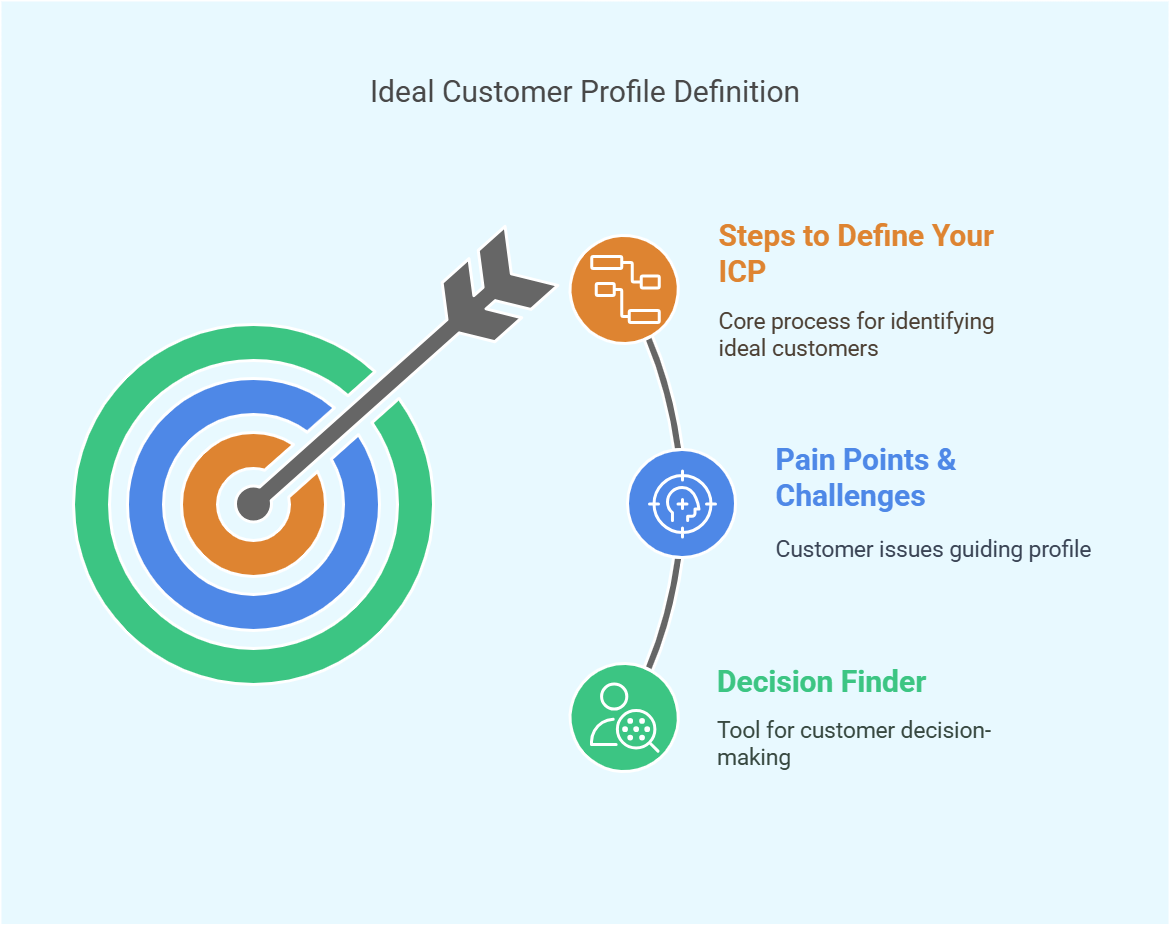 Ideal Customer Profile Definition

Steps to Define Your ICP

Core process for identifying ideal customers

Pain Points & Challenges

Customer issues guiding profile

Decision Finder

Tool for customer decision-making